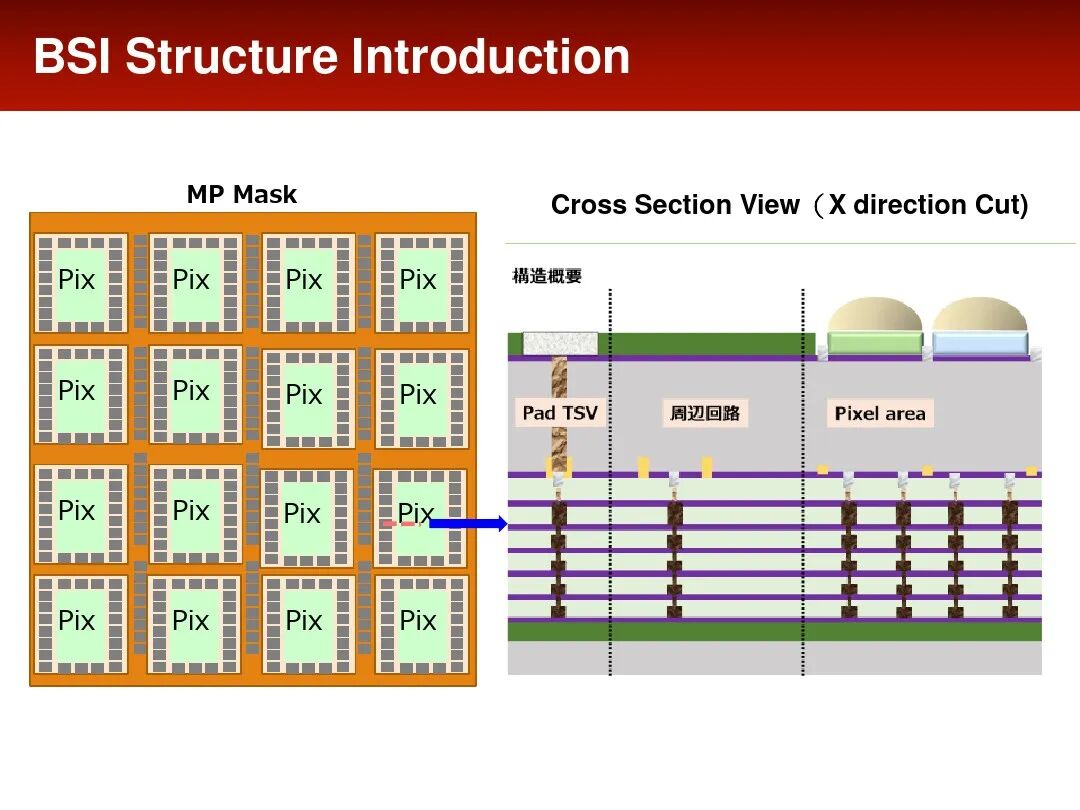 BSI Structure Introduction

MP Mask

Pix Pix Pix Pix
Pix Pix Pix Pix
Pix Pix Pix Pix
Pix Pix Pix Pix

Cross Section View（X direction Cut)

構造概要

Pad TSV

周辺回路

Pixel area